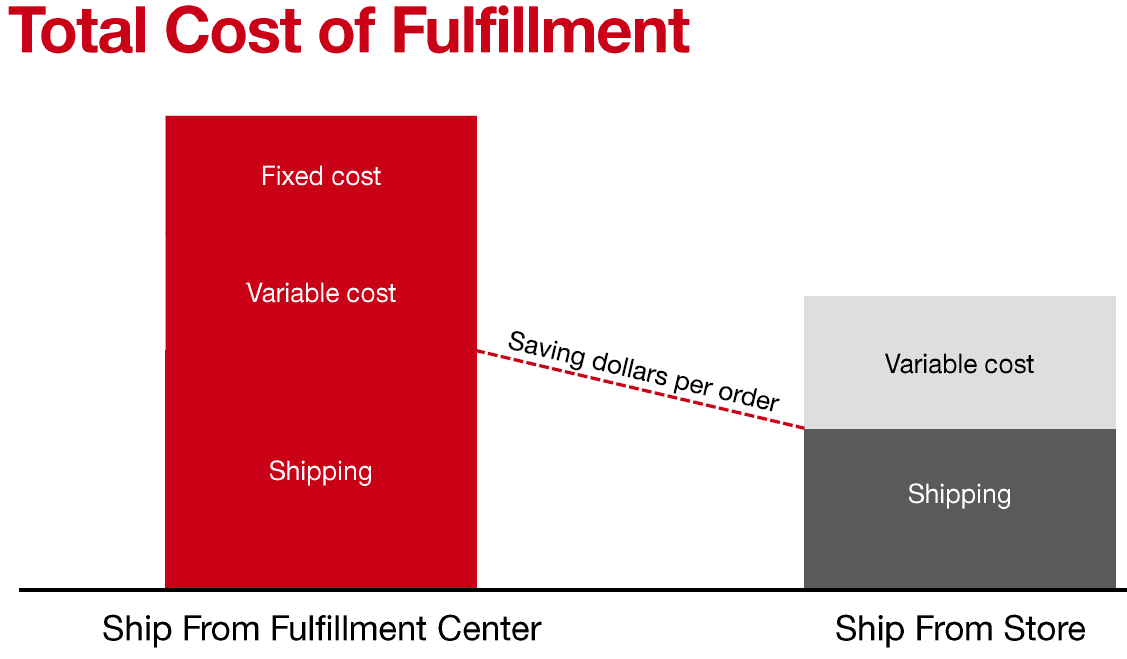 Total Cost of Fulfillment

Fixed cost

Variable cost

Shipping

Saving dollars per order

Variable cost

Shipping

Ship From Fulfillment Center

Ship From Store